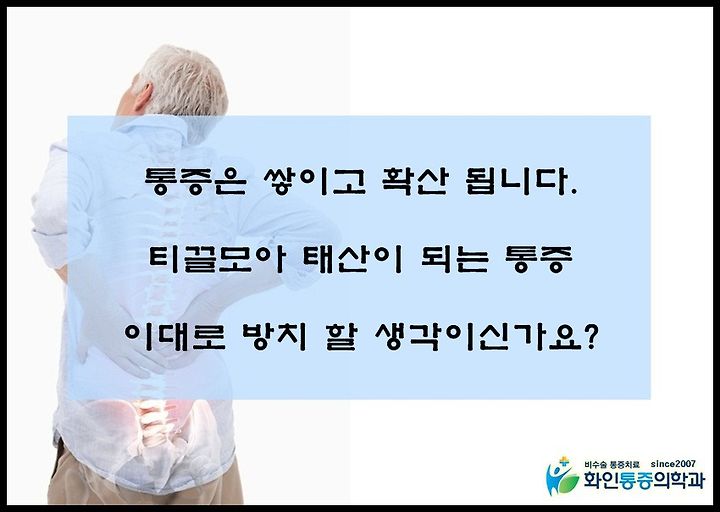 통증은 쌓이고 확산 됩니다.

티끌모아 태산이 되는 통증

이대로 방치 할 생각이신가요?

비수술 통증치료 since2007
화인통증의학과